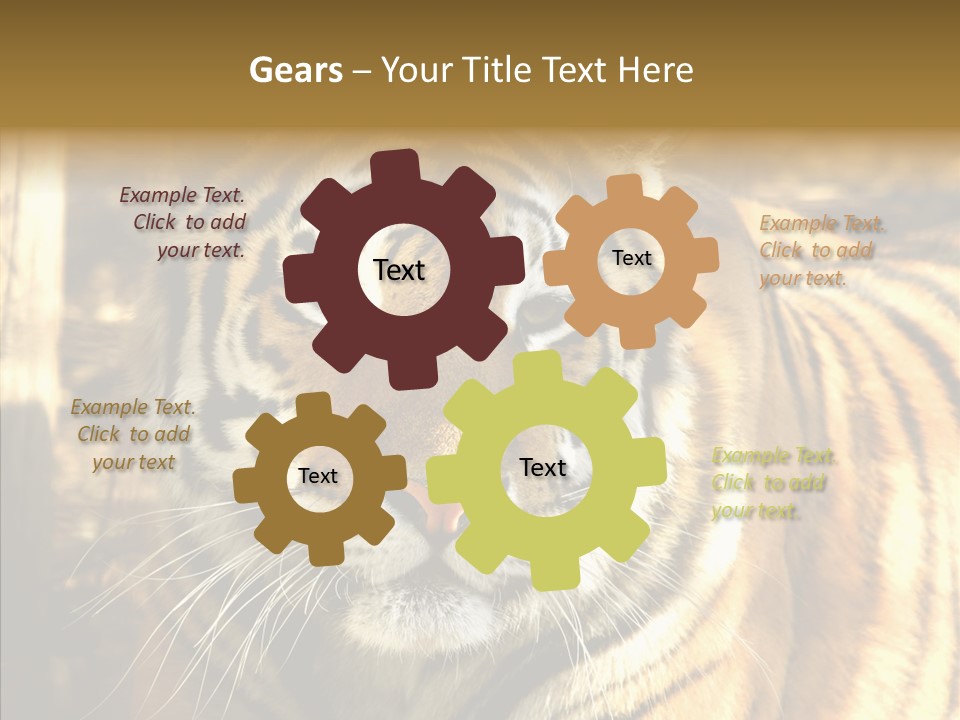 Gears – Your Title Text Here

Example Text. Click to add your text.

Text

Text

Example Text. Click to add your text.

Example Text. Click to add your text

Text

Text

Example Text. Click to add your text.